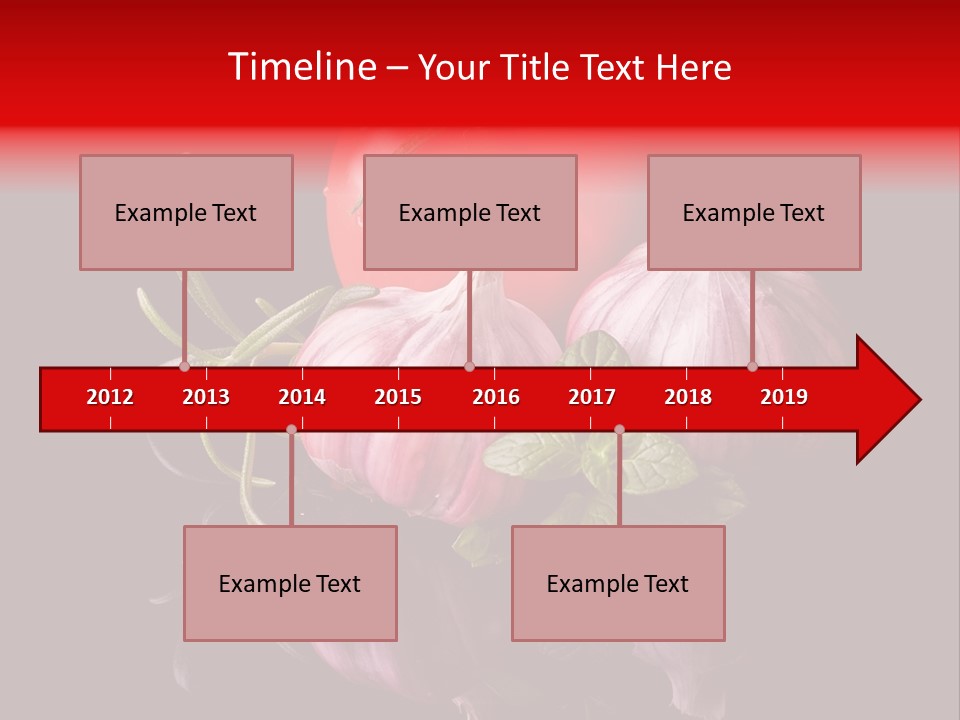 Timeline – Your Title Text Here

Example Text

Example Text

Example Text

2012 2013 2014 2015 2016 2017 2018 2019

Example Text

Example Text